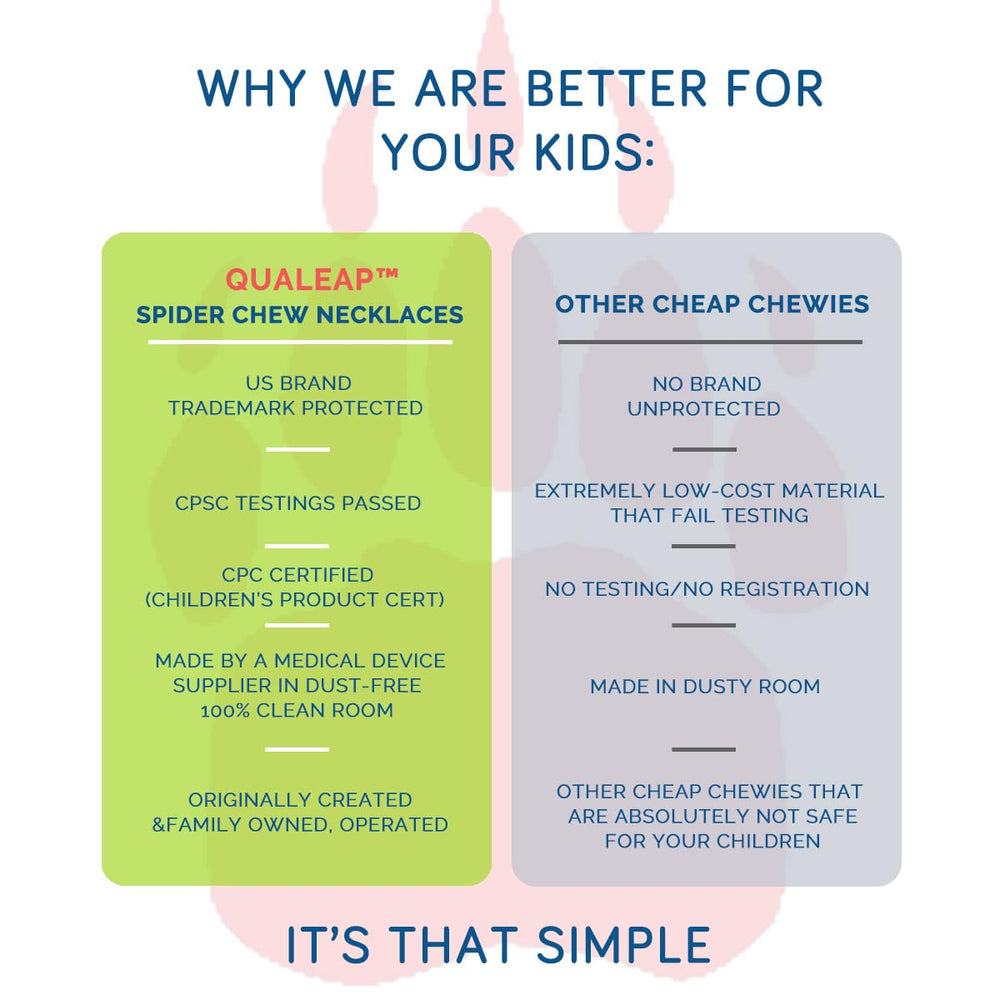 WHY WE ARE BETTER FOR YOUR KIDS:

QUALEAP™
SPIDER CHEW NECKLACES

US BRAND
TRADEMARK PROTECTED

CPSC TESTINGS PASSED

CPC CERTIFIED
(CHILDREN'S PRODUCT CERT)

MADE BY A MEDICAL DEVICE SUPPLIER IN DUST-FREE 100% CLEAN ROOM

ORIGINALLY CREATED &FAMILY OWNED, OPERATED

OTHER CHEAP CHEWIES

NO BRAND
UNPROTECTED

EXTREMELY LOW-COST MATERIAL THAT FAIL TESTING

NO TESTING/NO REGISTRATION

MADE IN DUSTY ROOM

OTHER CHEAP CHEWIES THAT ARE ABSOLUTELY NOT SAFE FOR YOUR CHILDREN

IT'S THAT SIMPLE